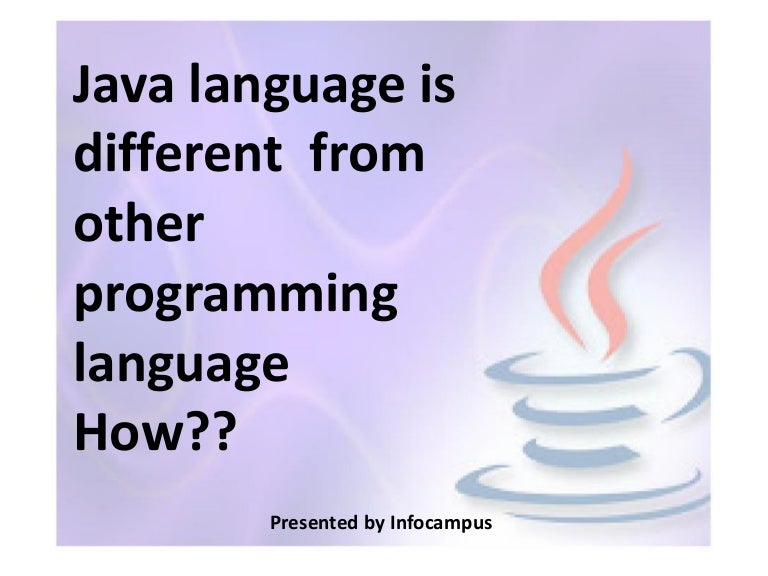 Java language is different from other programming language How??

Presented by Infocampus